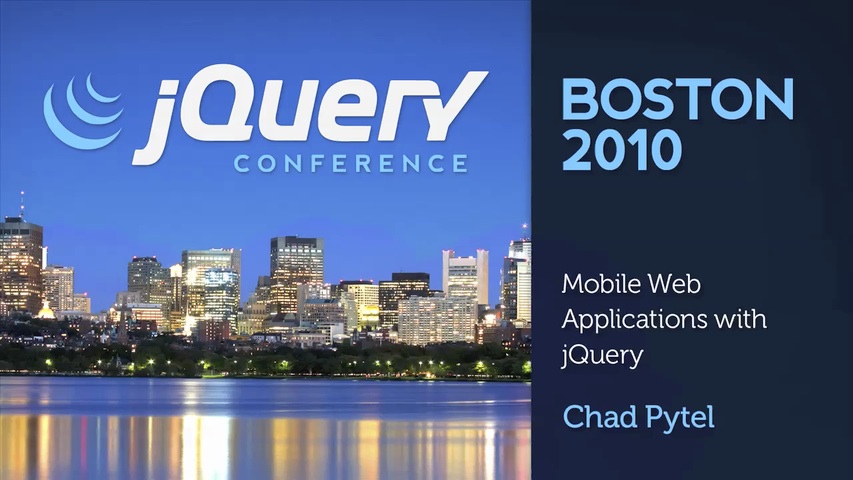 jQuery
CONFERENCE

BOSTON 2010

Mobile Web Applications with jQuery

Chad Pytel